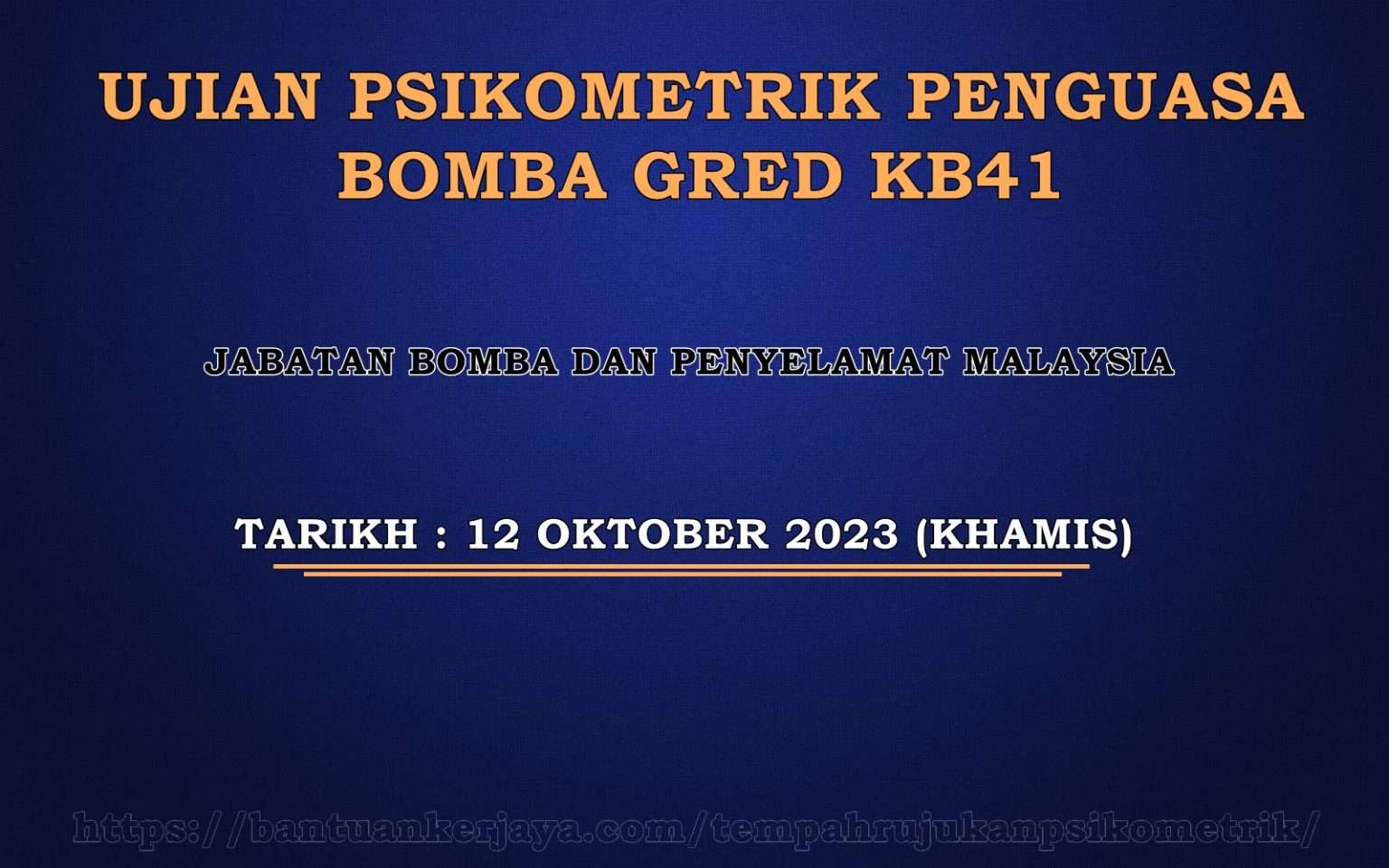 UJIAN PSIKOMETRIK PENGUASA BOMBA GRED KB41

JABATAN BOMBA DAN PENYELAMAT MALAYSIA

TARIKH : 12 OKTOBER 2023 (KHAMIS)

https://bantuankerjaya.com/tempahrujukanpsikometrik/